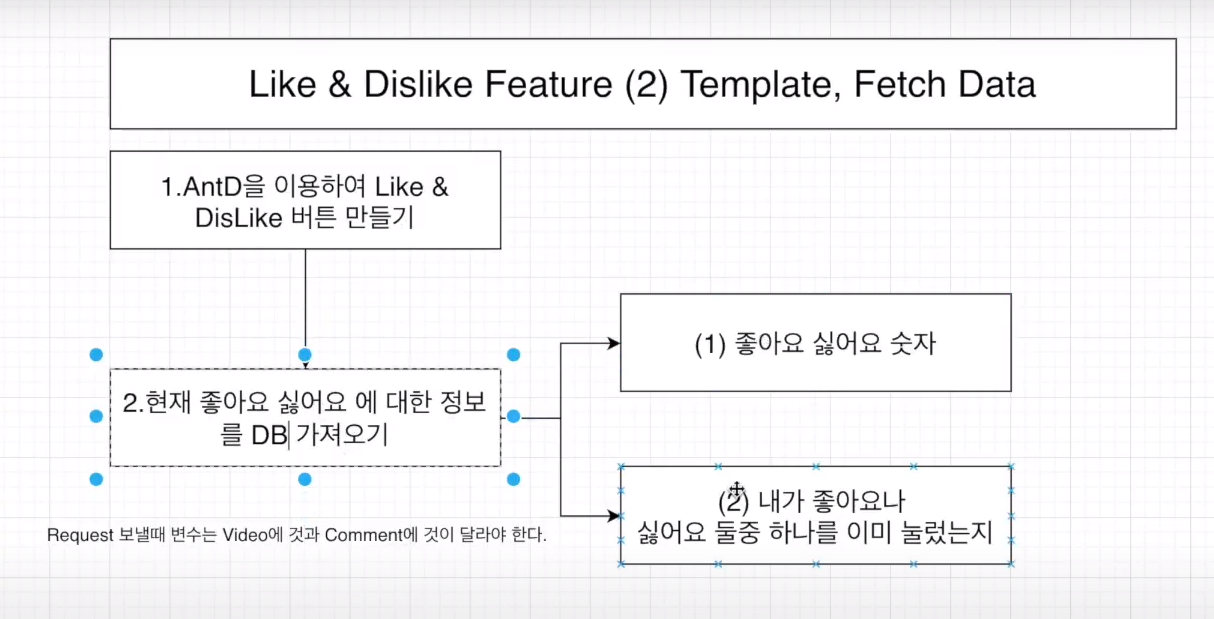 Like & Dislike Feature (2) Template, Fetch Data

1.AntD을 이용하여 Like & DisLike 버튼 만들기

2.현재 좋아요 싫어요 에 대한 정보를 DB 가져오기

(1) 좋아요 싫어요 숫자

(2) 내가 좋아요나 싫어요 둘중 하나를 이미 눌렀는지

Request 보낼때 변수는 Video에 것과 Comment에 것이 달라야 한다.